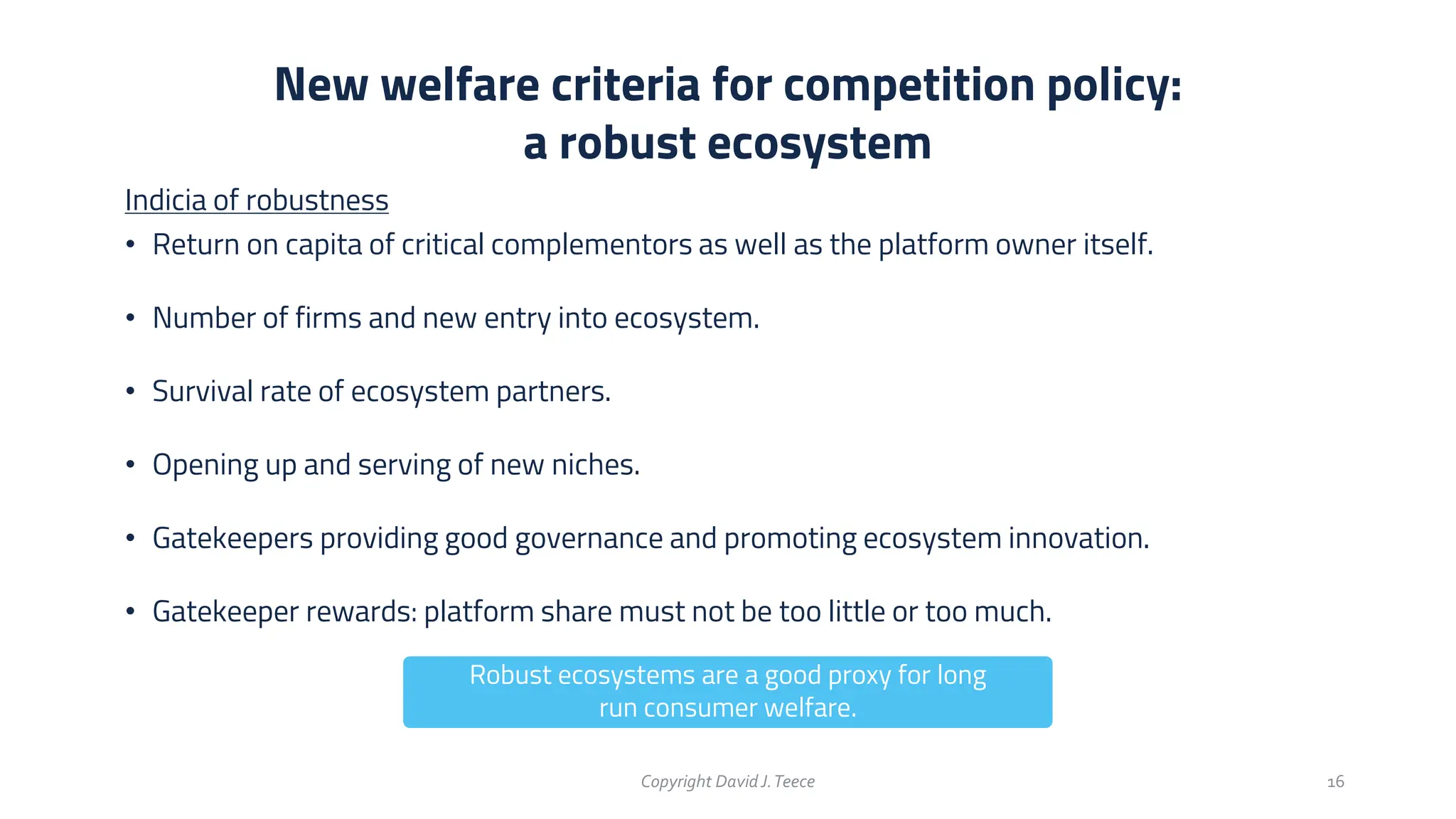 New welfare criteria for competition policy:
a robust ecosystem

Indicia of robustness

• Return on capita of critical complementors as well as the platform owner itself.

• Number of firms and new entry into ecosystem.

• Survival rate of ecosystem partners.

• Opening up and serving of new niches.

• Gatekeepers providing good governance and promoting ecosystem innovation.

• Gatekeeper rewards: platform share must not be too little or too much.

Robust ecosystems are a good proxy for long run consumer welfare.

Copyright David J. Teece

16